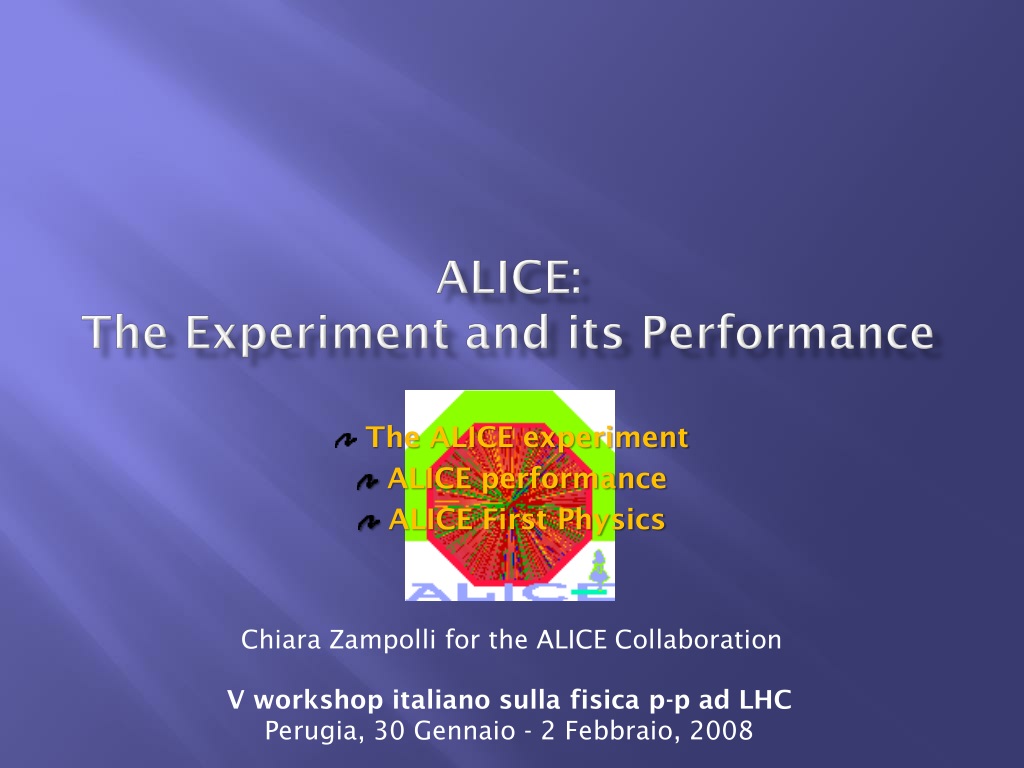 ALICE:
The Experiment and its Performance

The ALICE experiment
ALICE performance
ALICE First Physics

ALICE

Chiara Zampolli for the ALICE Collaboration

V workshop italiano sulla fisica p-p ad LHC
Perugia, 30 Gennaio - 2 Febbraio, 2008